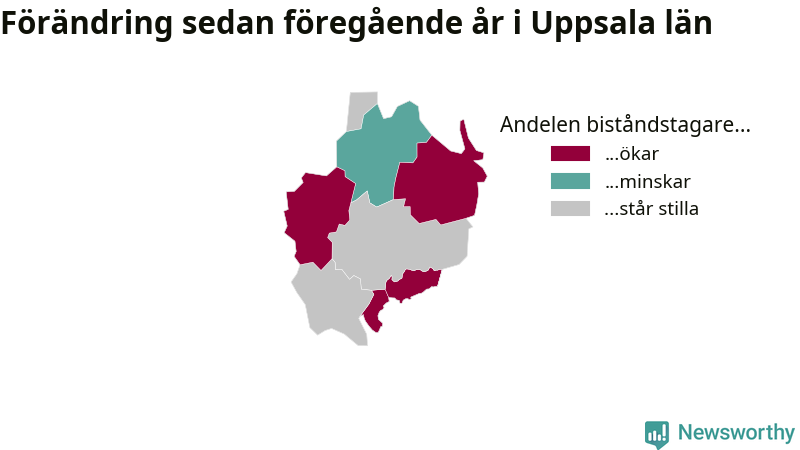 Förändring sedan föregående år i Uppsala län

Andelen biståndstagare...

...ökar

...minskar

...står stilla

Newsworthy